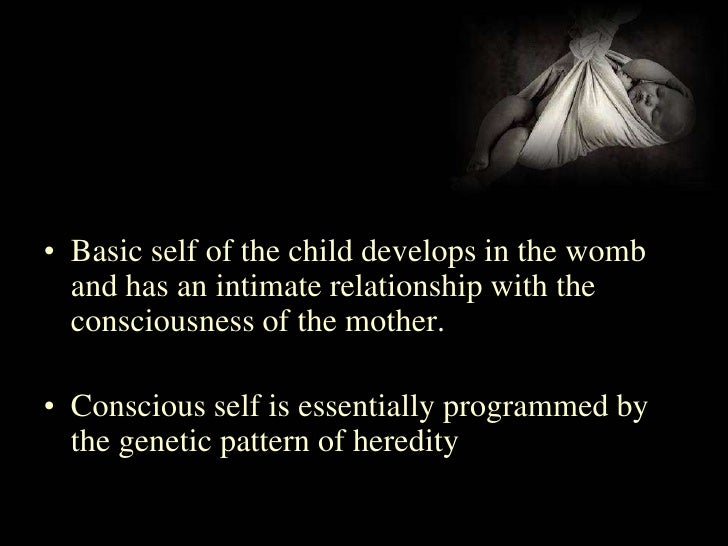 • Basic self of the child develops in the womb and has an intimate relationship with the consciousness of the mother.

• Conscious self is essentially programmed by the genetic pattern of heredity